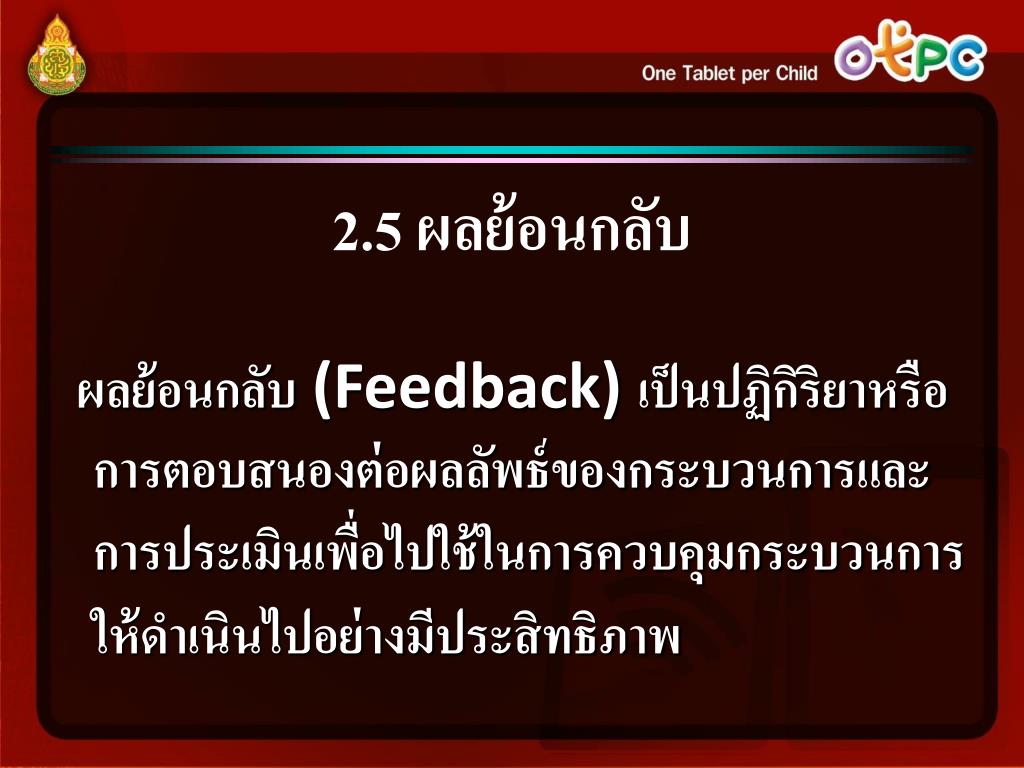 One Tablet per Child

otpc

2.5 ผลย้อนกลับ

ผลย้อนกลับ (Feedback) เป็นปฏิกิริยาหรือการตอบสนองต่อผลลัพธ์ของกระบวนการและการประเมินเพื่อไปใช้ในการควบคุมกระบวนการให้ดำเนินไปอย่างมีประสิทธิภาพ